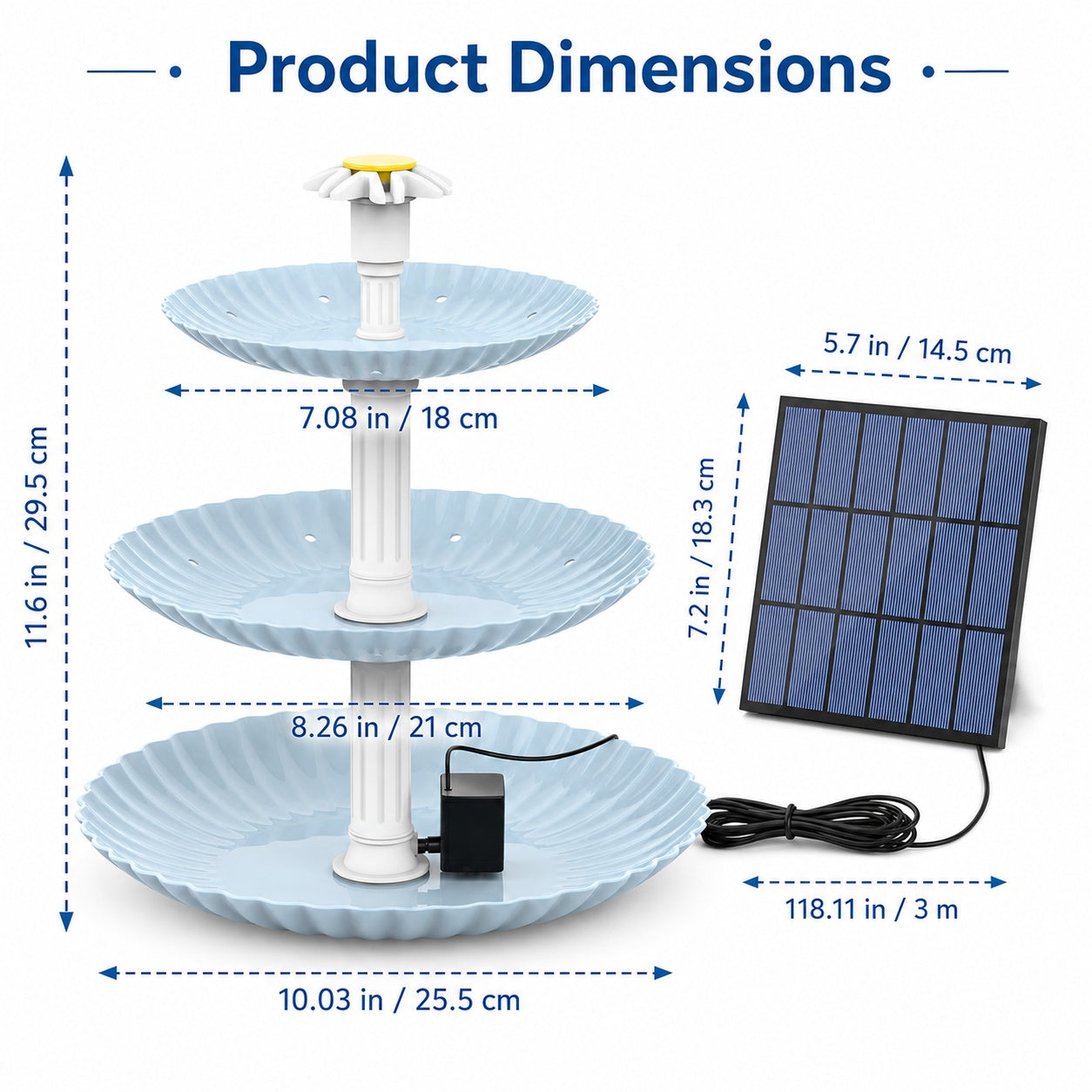 Product Dimensions

11.6 in / 29.5 cm

7.08 in / 18 cm

8.26 in / 21 cm

10.03 in / 25.5 cm

5.7 in / 14.5 cm

7.2 in / 18.3 cm

118.11 in / 3 m